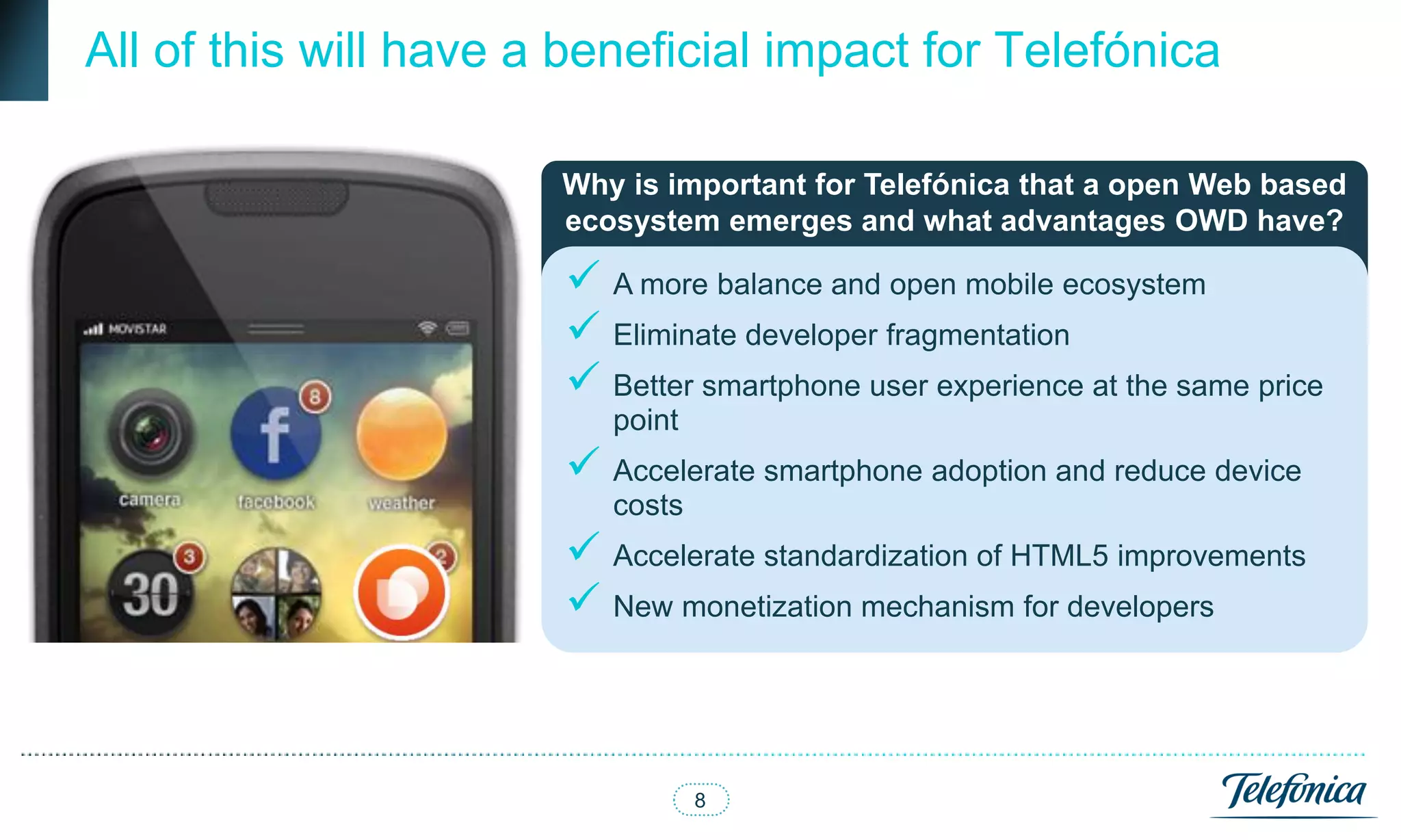 All of this will have a beneficial impact for Telefónica

MOVISTAR

8

camera

facebook

weather

3

30

2

Why is important for Telefónica that a open Web based ecosystem emerges and what advantages OWD have?

✓ A more balance and open mobile ecosystem

✓ Eliminate developer fragmentation

✓ Better smartphone user experience at the same price point

✓ Accelerate smartphone adoption and reduce device costs

✓ Accelerate standardization of HTML5 improvements

✓ New monetization mechanism for developers

8

Telefónica